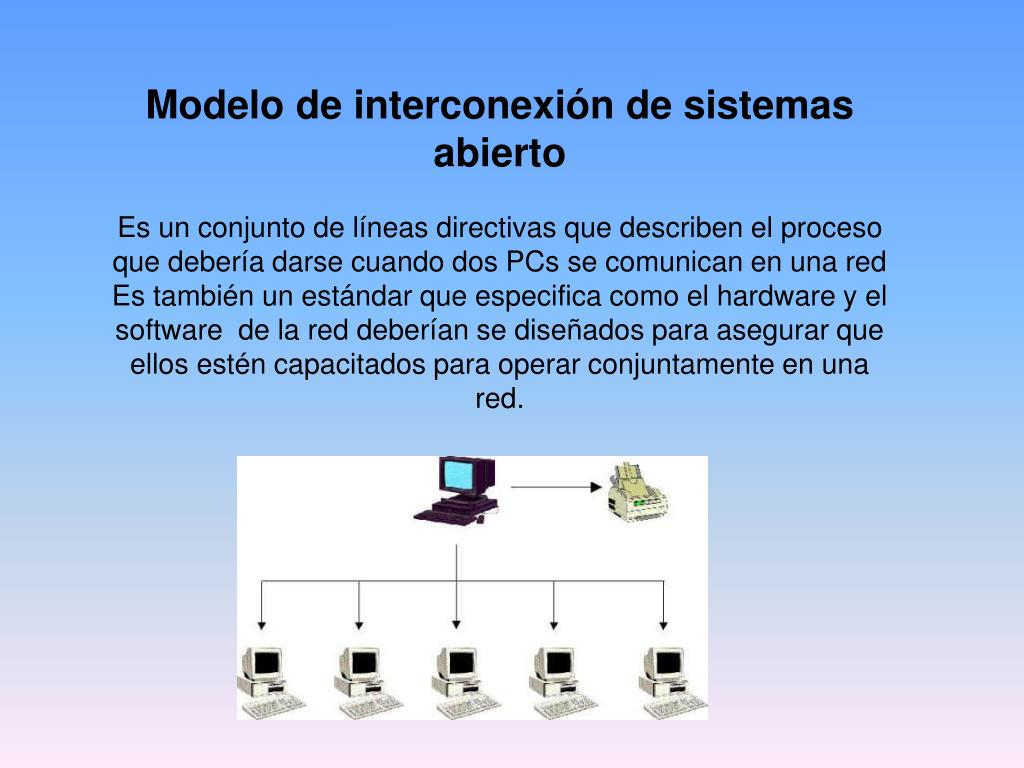 Modelo de interconexión de sistemas abierto

Es un conjunto de líneas directivas que describen el proceso que debería darse cuando dos PCs se comunican en una red Es también un estándar que especifica como el hardware y el software de la red deberían se diseñados para asegurar que ellos estén capacitados para operar conjuntamente en una red.